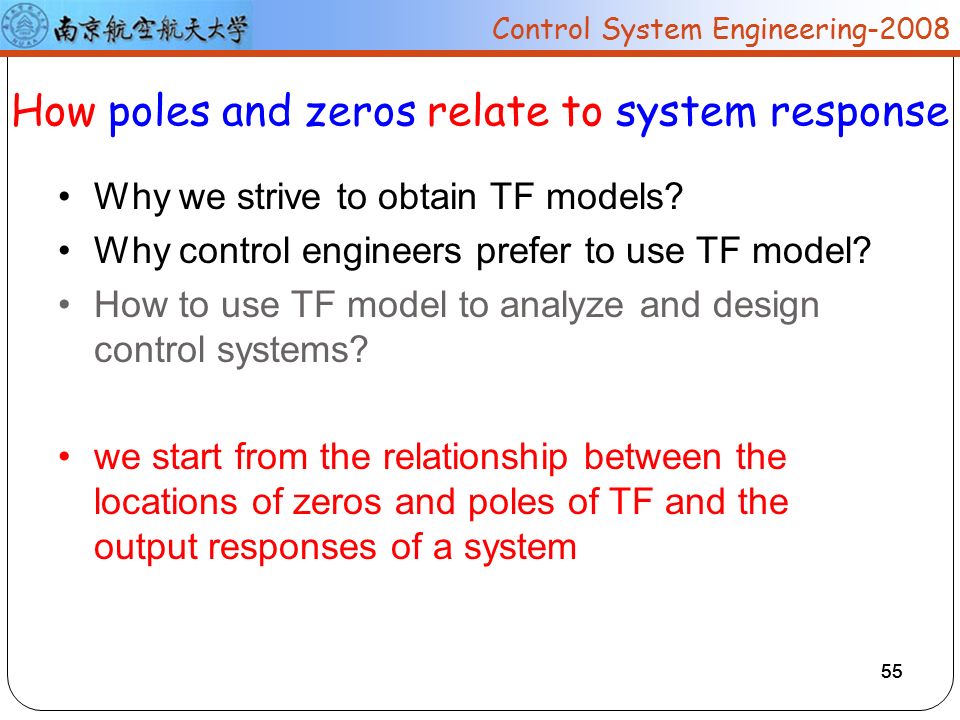 南京航空航天大学

Control System Engineering-2008

How poles and zeros relate to system response

• Why we strive to obtain TF models?
• Why control engineers prefer to use TF model?
• How to use TF model to analyze and design control systems?

• we start from the relationship between the locations of zeros and poles of TF and the output responses of a system

55